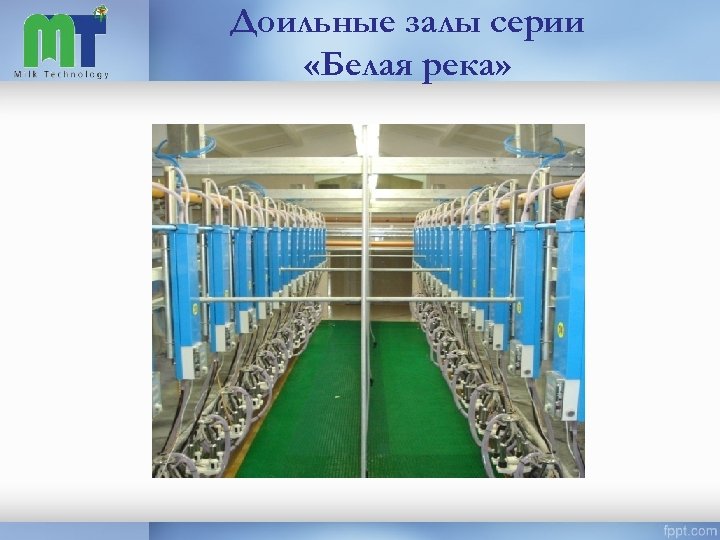 MT
Milk Technology

Доильные залы серии «Белая река»

fppt.com